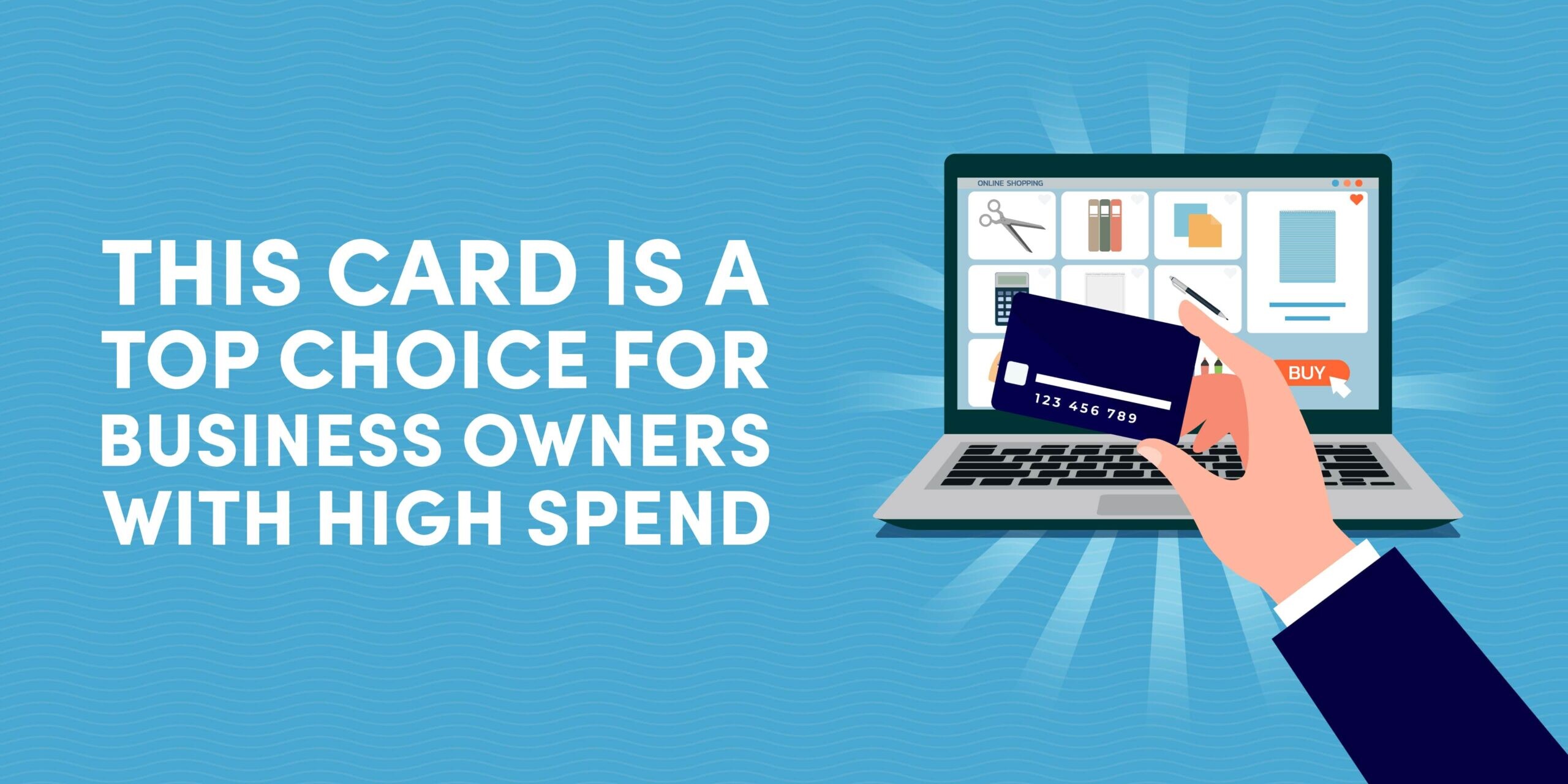 THIS CARD IS A TOP CHOICE FOR BUSINESS OWNERS WITH HIGH SPEND

ONLINE SHOPPING

BUY

123 456 789